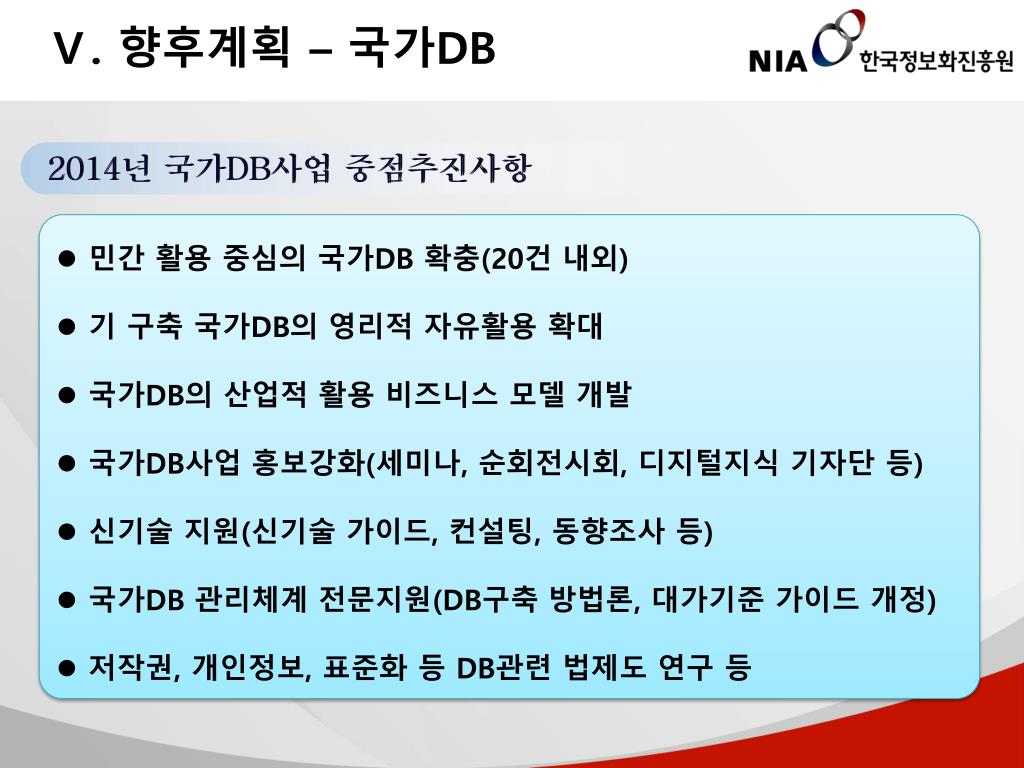 V. 향후계획 – 국가DB

NIA 한국정보화진흥원

2014년 국가DB사업 중점추진사항

● 민간 활용 중심의 국가DB 확충(20건 내외)

● 기 구축 국가DB의 영리적 자유활용 확대

● 국가DB의 산업적 활용 비즈니스 모델 개발

● 국가DB사업 홍보강화(세미나, 순회전시회, 디지털지식 기자단 등)

● 신기술 지원(신기술 가이드, 컨설팅, 동향조사 등)

● 국가DB 관리체계 전문지원(DB구축 방법론, 대가기준 가이드 개정)

● 저작권, 개인정보, 표준화 등 DB관련 법제도 연구 등